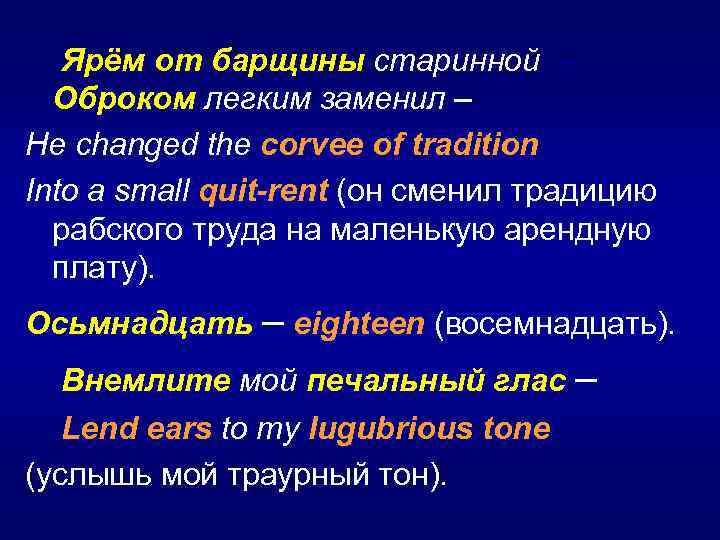 Ярём от барщины старинной
Оброком легким заменил –
He changed the corvee of tradition
Into a small quit-rent (он сменил традицию рабского труда на маленькую арендную плату).

Осьмнадцать – eighteen (восемнадцать).

Внемлите мой печальный глас –
Lend ears to my lugubrious tone
(услышь мой траурный тон).